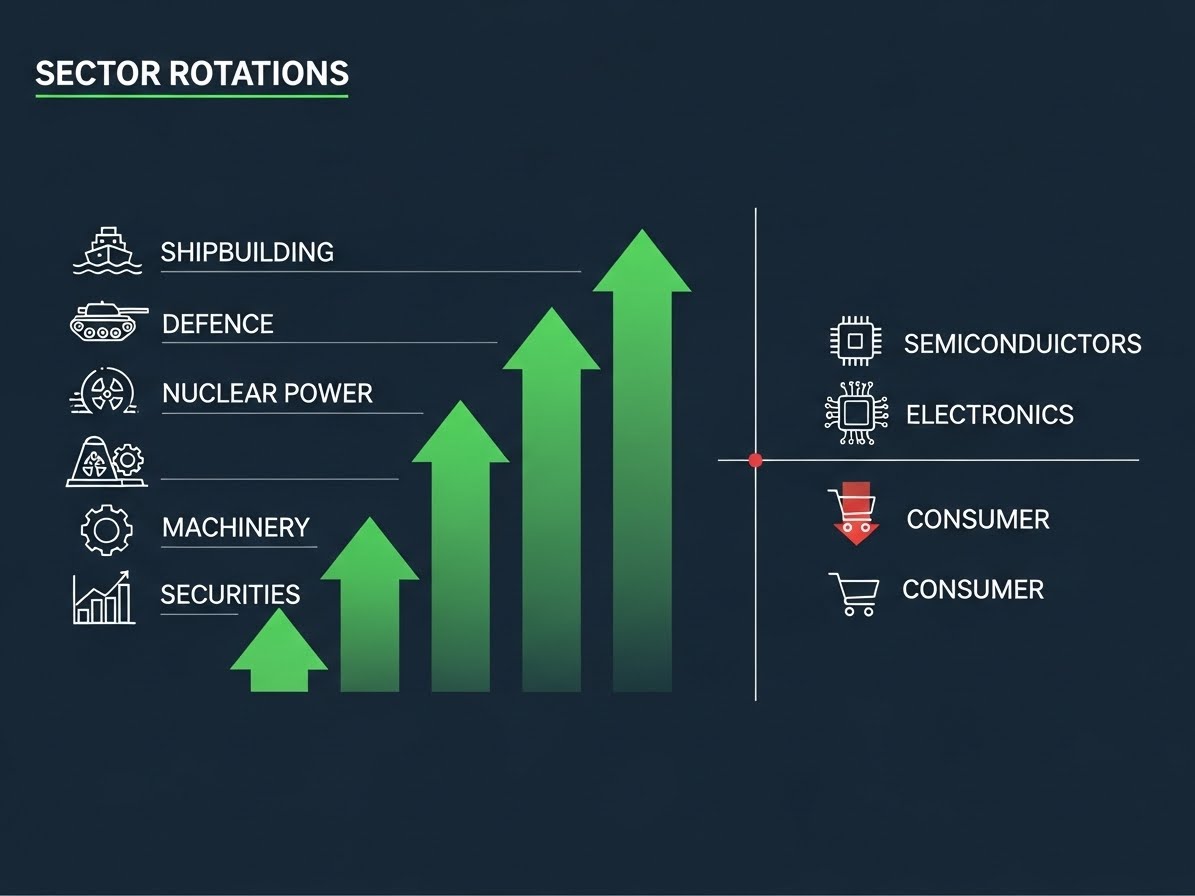 SECTOR ROTATIONS

SHIPBUILDING

DEFENCE

NUCLEAR POWER

MACHINERY

SECURITIES

SEMICONDUCTORS

ELECTRONICS

CONSUMER

CONSUMER